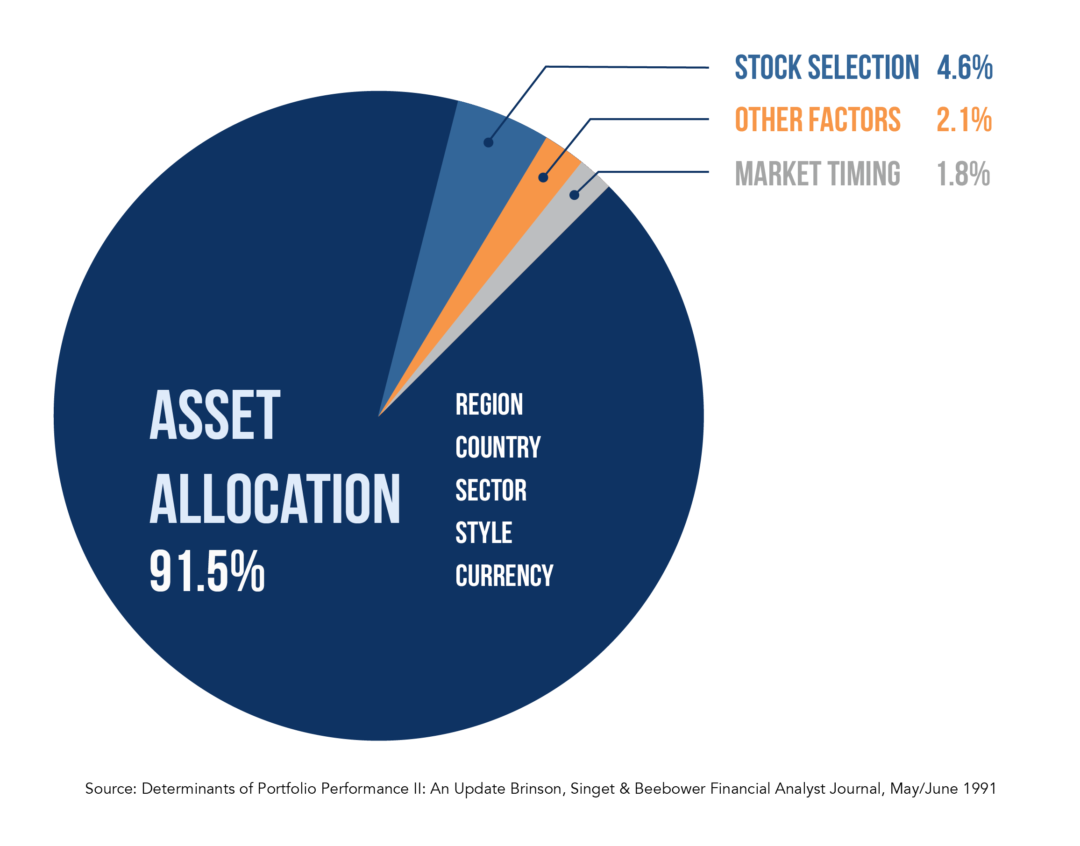 STOCK SELECTION 4.6%
OTHER FACTORS 2.1%
MARKET TIMING 1.8%

ASSET ALLOCATION 91.5%

REGION
COUNTRY
SECTOR
STYLE
CURRENCY

Source: Determinants of Portfolio Performance II: An Update Brinson, Singet & Beebower Financial Analyst Journal, May/June 1991